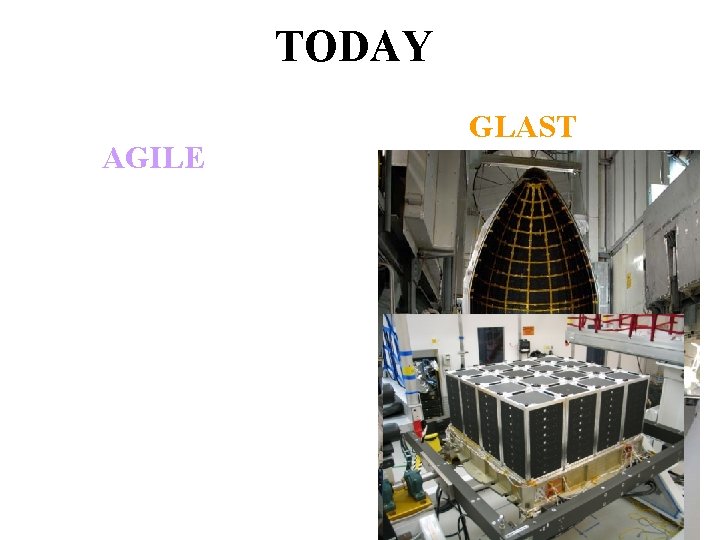 TODAY

AGILE

GLAST